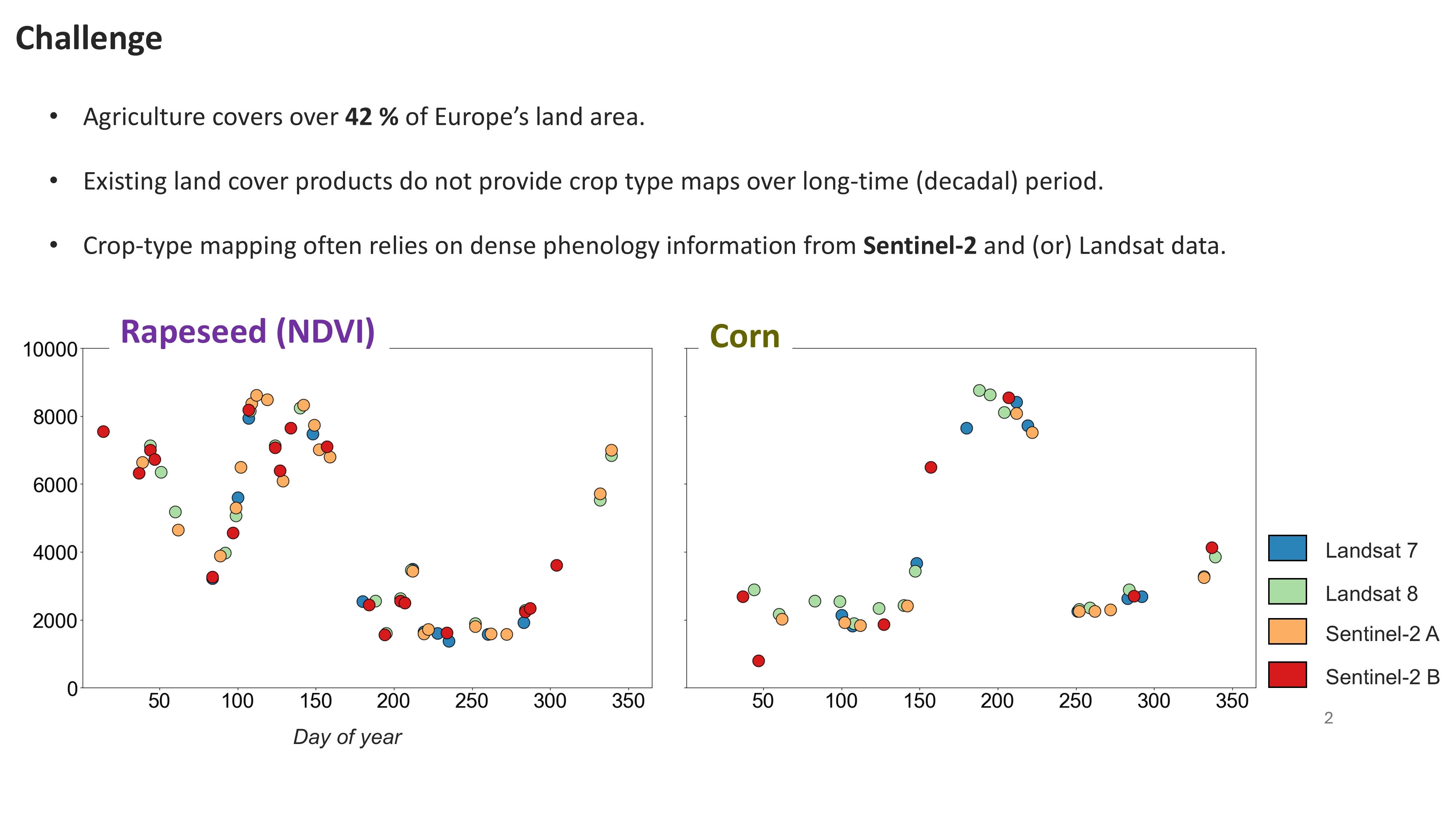 Challenge

• Agriculture covers over **42 %** of Europe's land area.

• Existing land cover products do not provide crop type maps over long-time (decadal) period.

• Crop-type mapping often relies on dense phenology information from **Sentinel-2** and (or) Landsat data.

Rapeseed (NDVI)

10000
8000
6000
4000
2000
0

50 100 150 200 250 300 350

Day of year

Corn

50 100 150 200 250 300 350

Landsat 7
Landsat 8
Sentinel-2 A
Sentinel-2 B

2